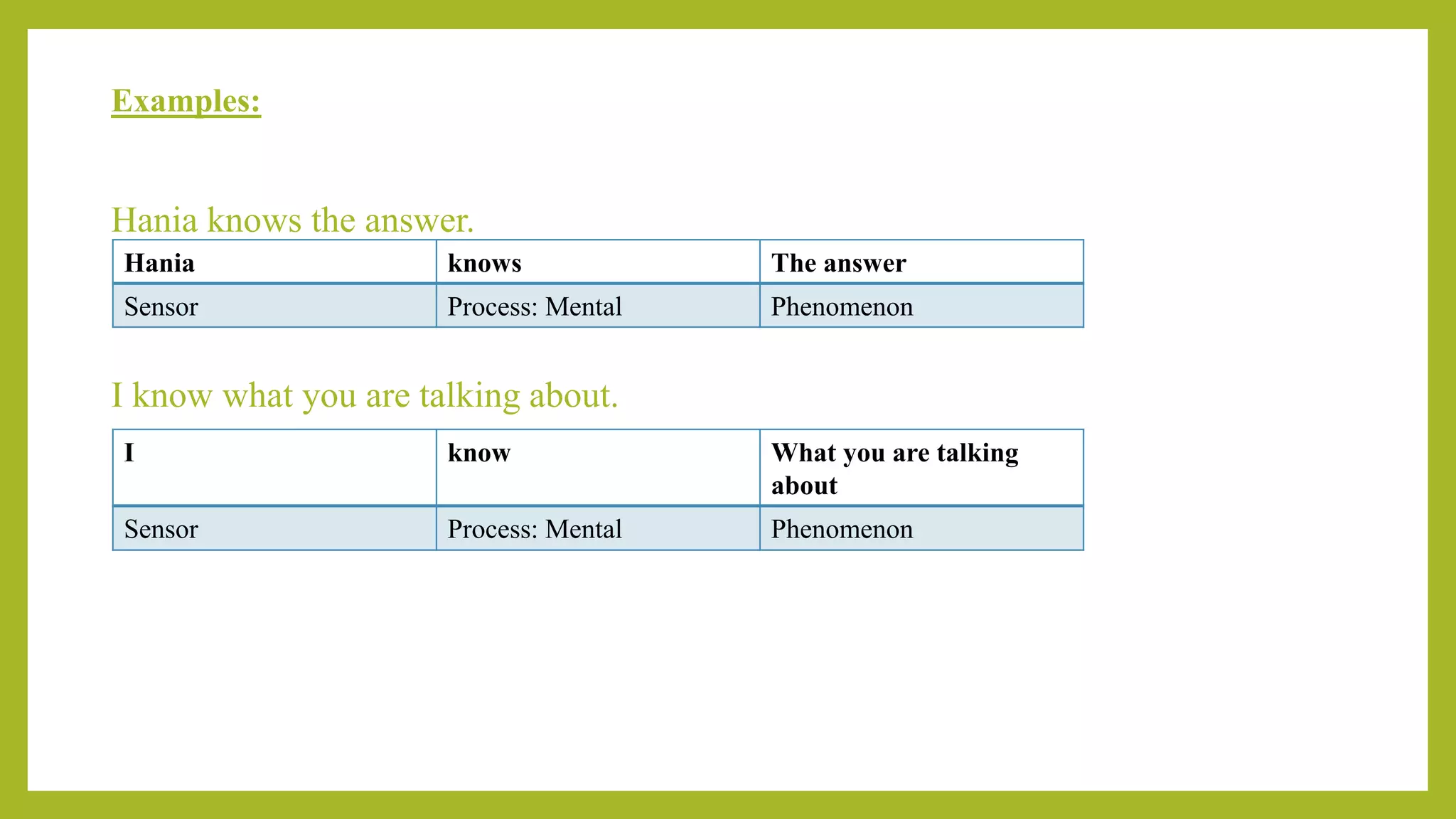 Examples:

Hania knows the answer.

| Hania | knows | The answer |
|---|---|---|
| Sensor | Process: Mental | Phenomenon |

I know what you are talking about.

| I | know | What you are talking about |
|---|---|---|
| Sensor | Process: Mental | Phenomenon |